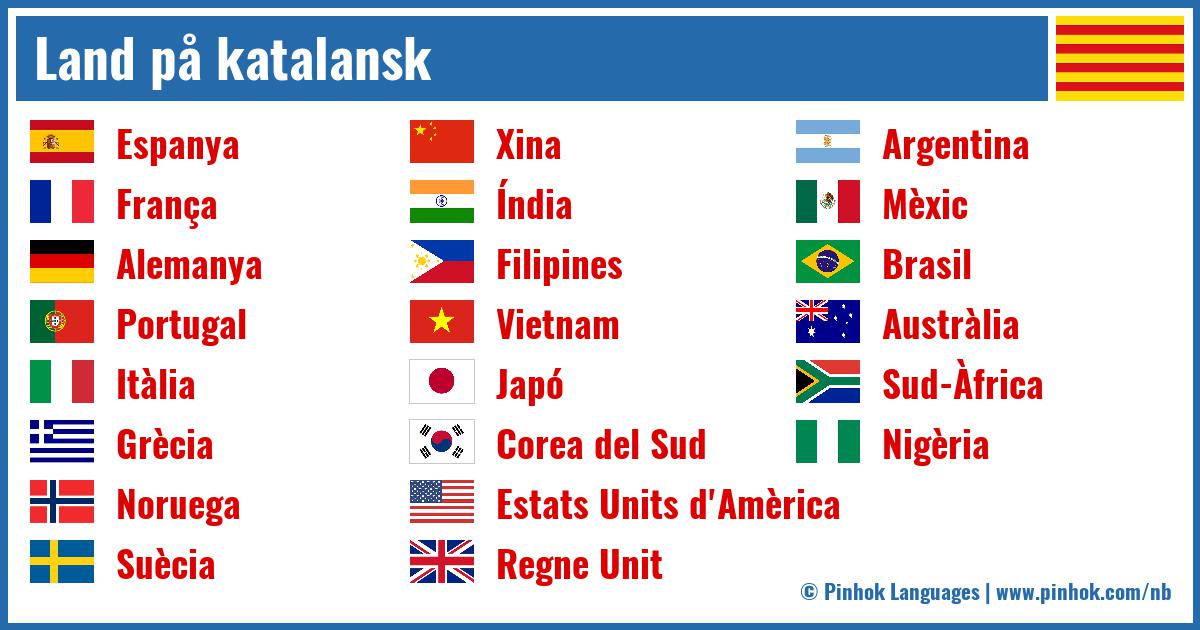 Land på katalansk

Espanya
França
Alemanya
Portugal
Itàlia
Grècia
Noruega
Suècia

Xina
Índia
Filipines
Vietnam
Japó
Corea del Sud
Estats Units d'Amèrica
Regne Unit

Argentina
Mèxic
Brasil
Austràlia
Sud-Àfrica
Nigèria

© Pinhok Languages | www.pinhok.com/nb